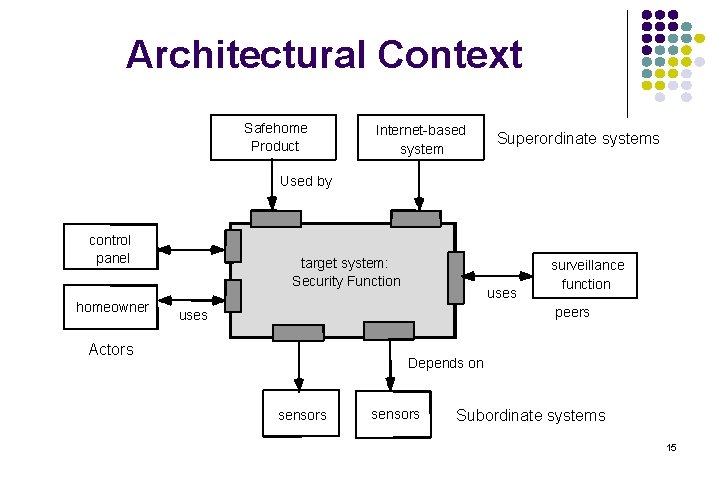 Architectural Context

Safehome Product

Internet-based system

Superordinate systems

Used by

control panel

homeowner

uses

Actors

target system: Security Function

uses

surveillance function

peers

Depends on

sensors

sensors

Subordinate systems

15